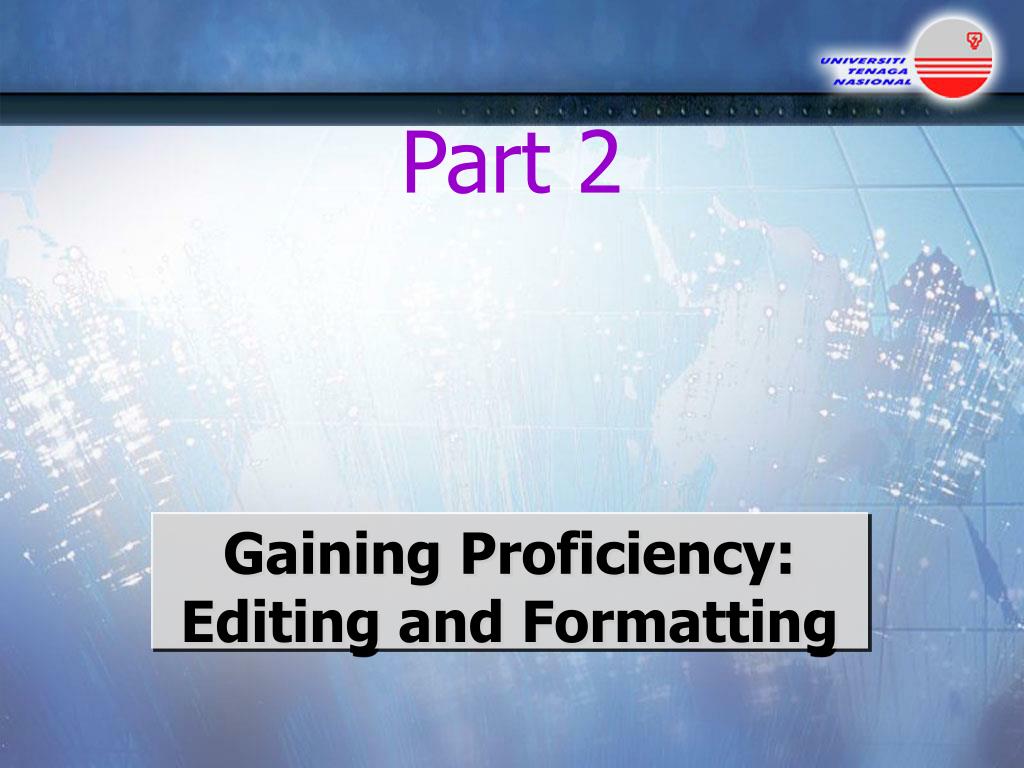 UNIVERSITI TENAGA NASIONAL

Part 2

Gaining Proficiency: Editing and Formatting